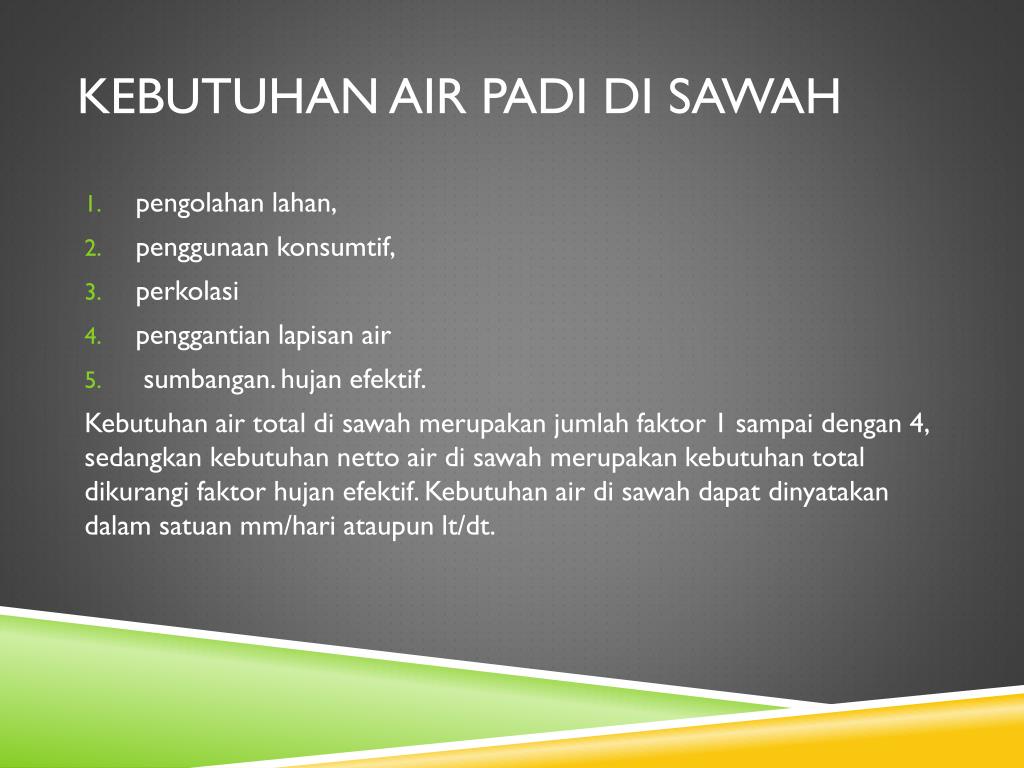 KEBUTUHAN AIR PADI DI SAWAH

1. pengolahan lahan,
2. penggunaan konsumtif,
3. perkolasi
4. penggantian lapisan air
5. sumbangan. hujan efektif.

Kebutuhan air total di sawah merupakan jumlah faktor 1 sampai dengan 4, sedangkan kebutuhan netto air di sawah merupakan kebutuhan total dikurangi faktor hujan efektif. Kebutuhan air di sawah dapat dinyatakan dalam satuan mm/hari ataupun lt/dt.